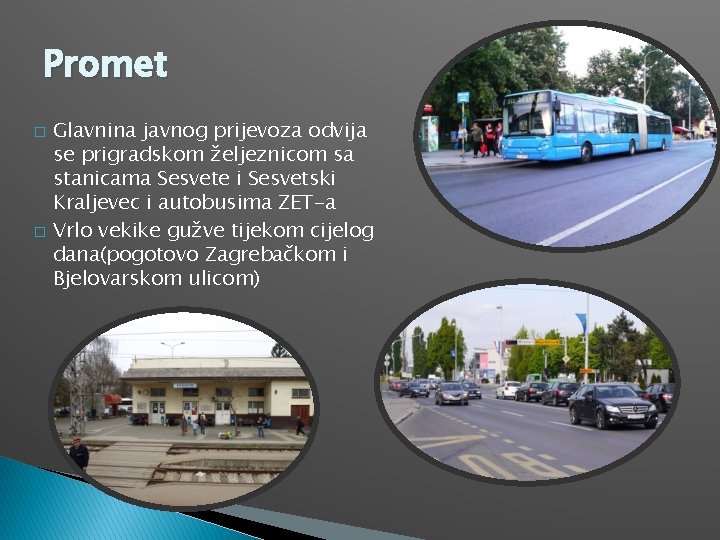 Promet

□ Glavnina javnog prijevoza odvija se prigradskom željeznicom sa stanicama Sesvete i Sesvetski Kraljevec i autobusima ZET-a

□ Vrlo vekike gužve tijekom cijelog dana(pogotovo Zagrebačkom i Bjelovarskom ulicom)